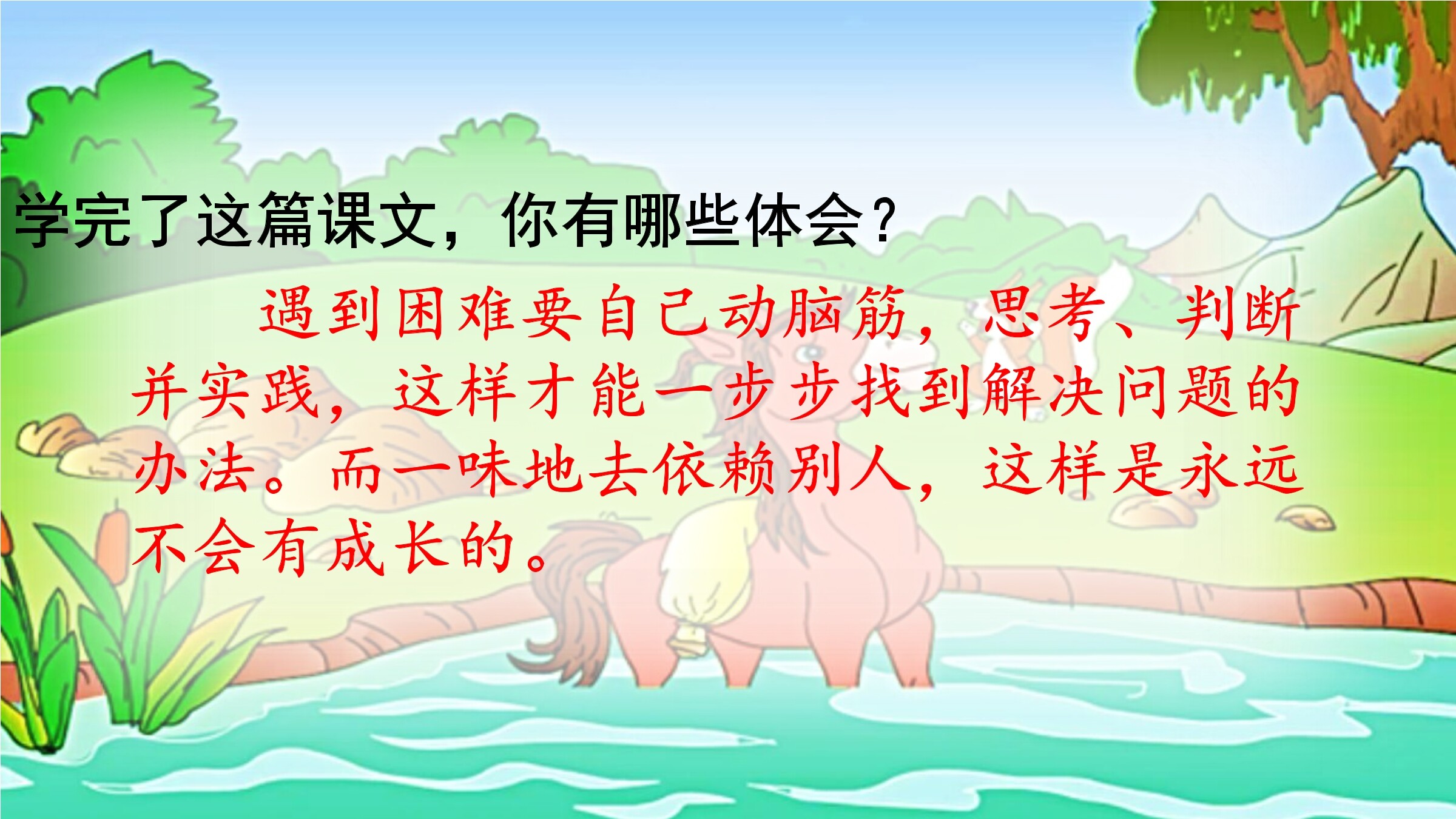 学完了这篇课文，你有哪些体会？

遇到困难要自己动脑筋，思考、判断并实践，这样才能一步步找到解决问题的办法。而一味地去依赖别人，这样是永远不会有成长的。